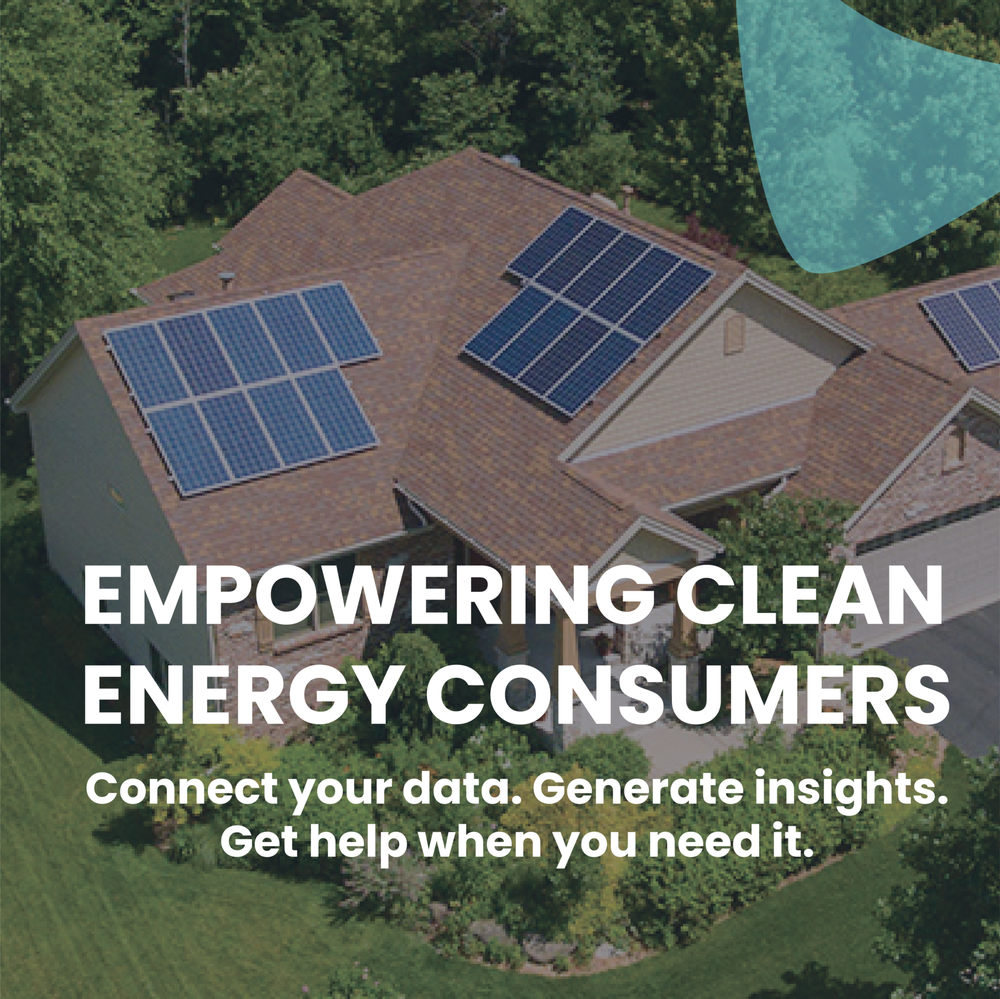 EMPOWERING CLEAN ENERGY CONSUMERS

Connect your data. Generate insights. Get help when you need it.